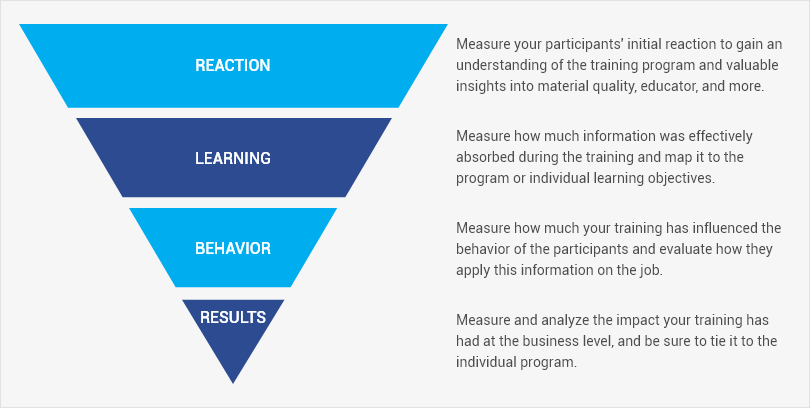 REACTION

Measure your participants' initial reaction to gain an understanding of the training program and valuable insights into material quality, educator, and more.

LEARNING

Measure how much information was effectively absorbed during the training and map it to the program or individual learning objectives.

BEHAVIOR

Measure how much your training has influenced the behavior of the participants and evaluate how they apply this information on the job.

RESULTS

Measure and analyze the impact your training has had at the business level, and be sure to tie it to the individual program.